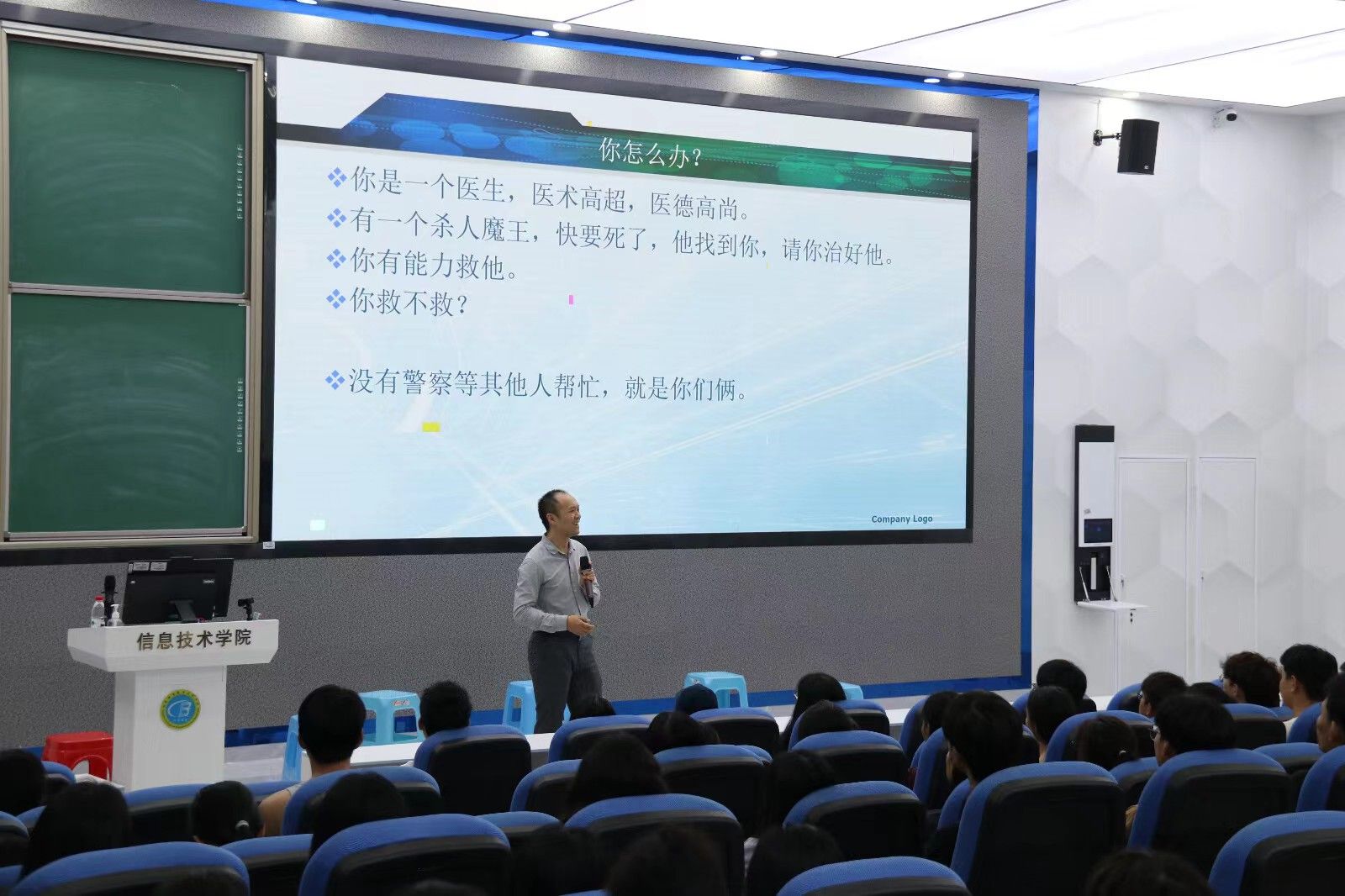 你怎么办？

❖你是一个医生，医术高超，医德高尚。
❖有一个杀人魔王，快要死了，他找到你，请你治好他。
❖你有能力救他。
❖你救不救？

❖没有警察等其他人帮忙，就是你们俩。

Company Logo

信息技术学院